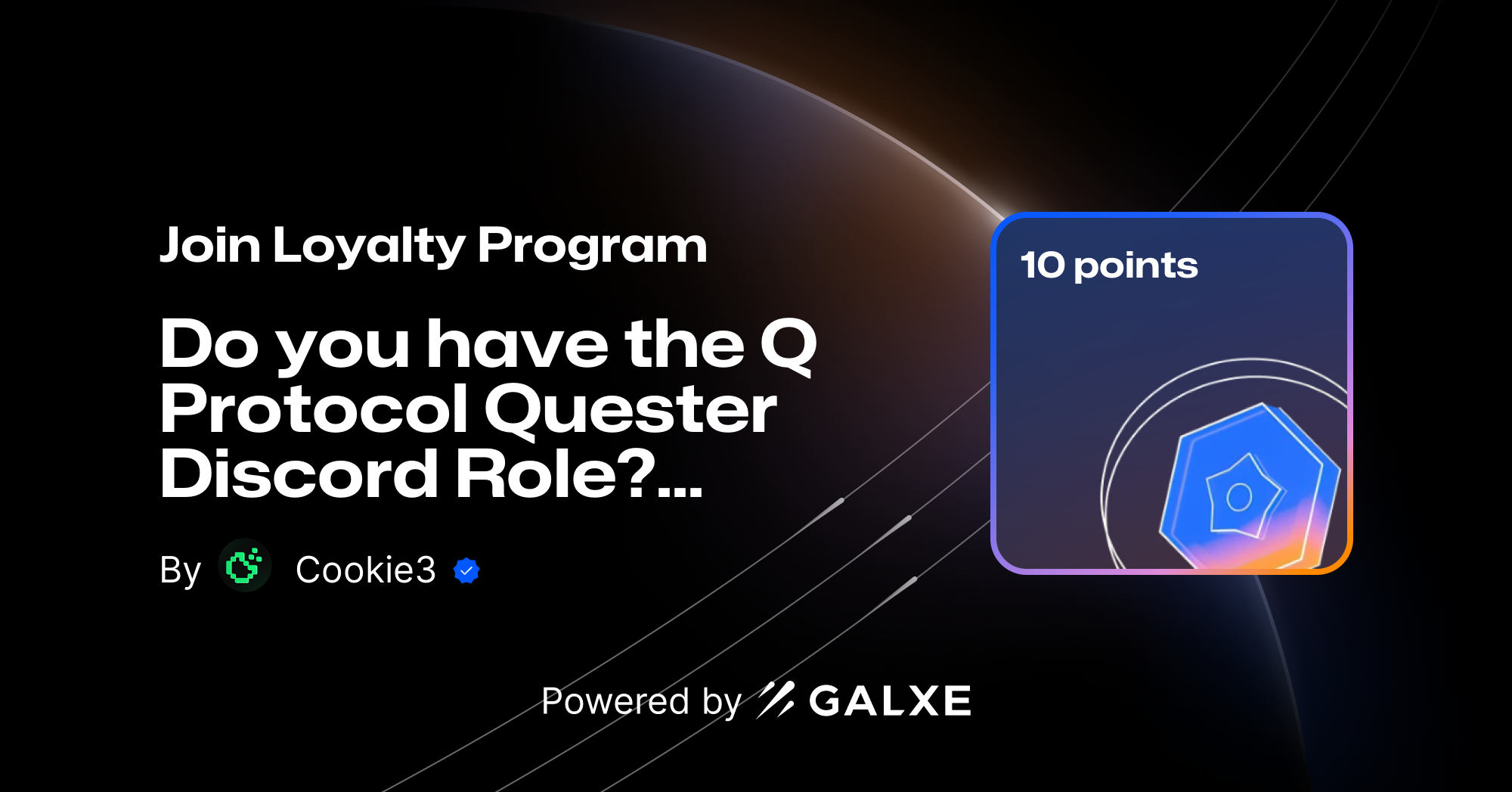 Join Loyalty Program

Do you have the Q Protocol Quester Discord Role?...

By Cookie3

10 points

Powered by GALXE